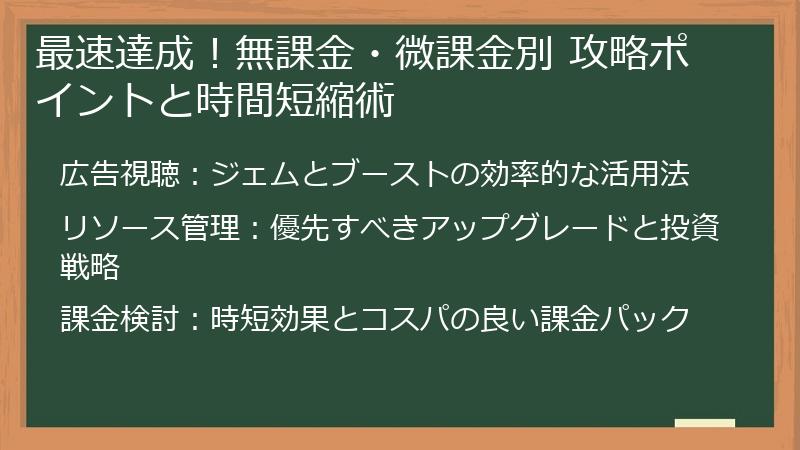 最速達成！無課金・微課金別 攻略ポイントと時間短縮術

広告視聴：ジェムとブーストの効率的な活用法

リソース管理：優先すべきアップグレードと投資戦略

課金検討：時短効果とコスパの良い課金パック